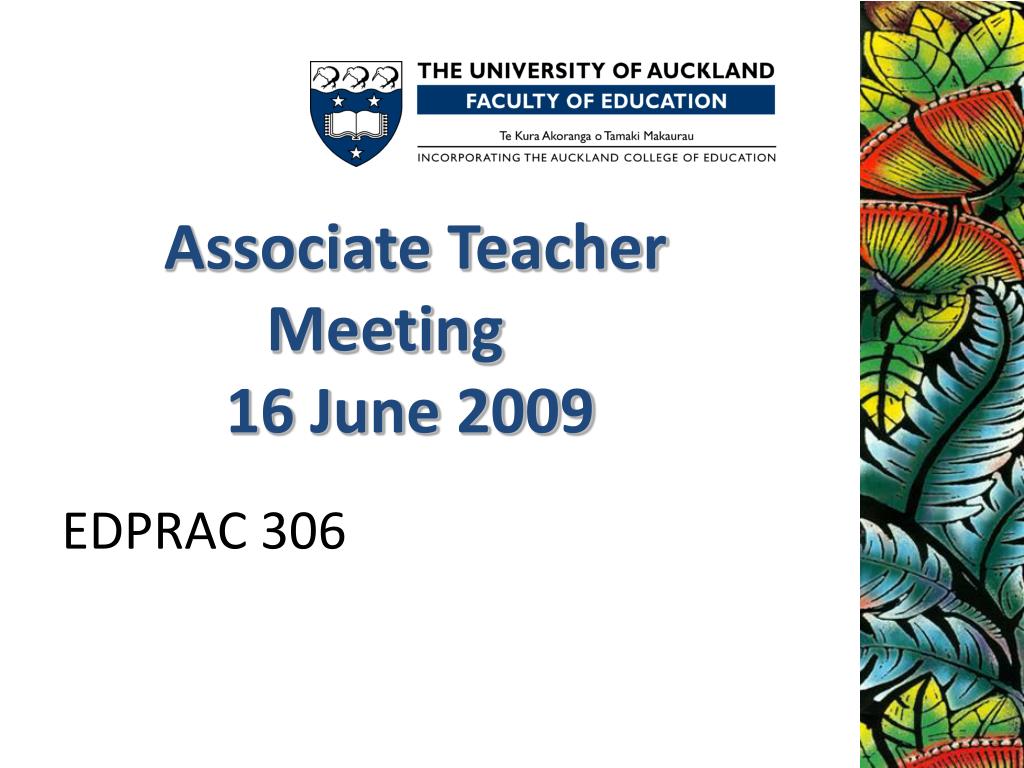 THE UNIVERSITY OF AUCKLAND
FACULTY OF EDUCATION
Te Kura Akoranga o Tamaki Makaurau
INCORPORATING THE AUCKLAND COLLEGE OF EDUCATION

Associate Teacher Meeting
16 June 2009

EDPRAC 306